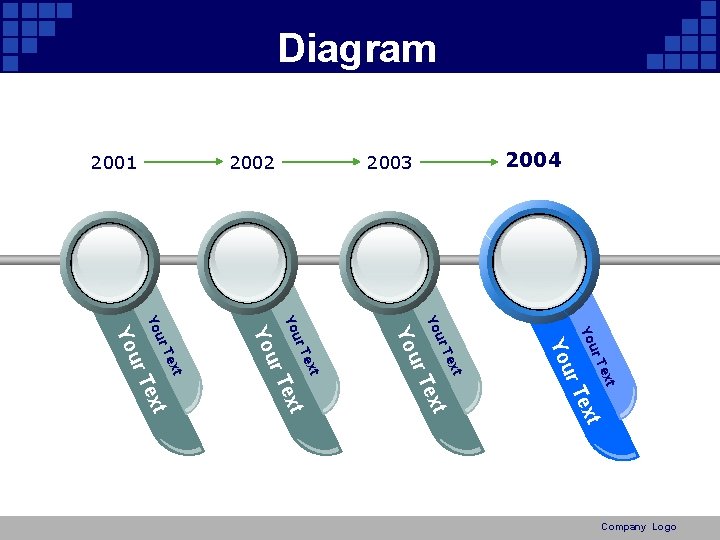 Diagram

2001 2002 2003 2004

Your Text
Your Text

Your Text
Your Text

Your Text
Your Text

Your Text
Your Text

Company Logo